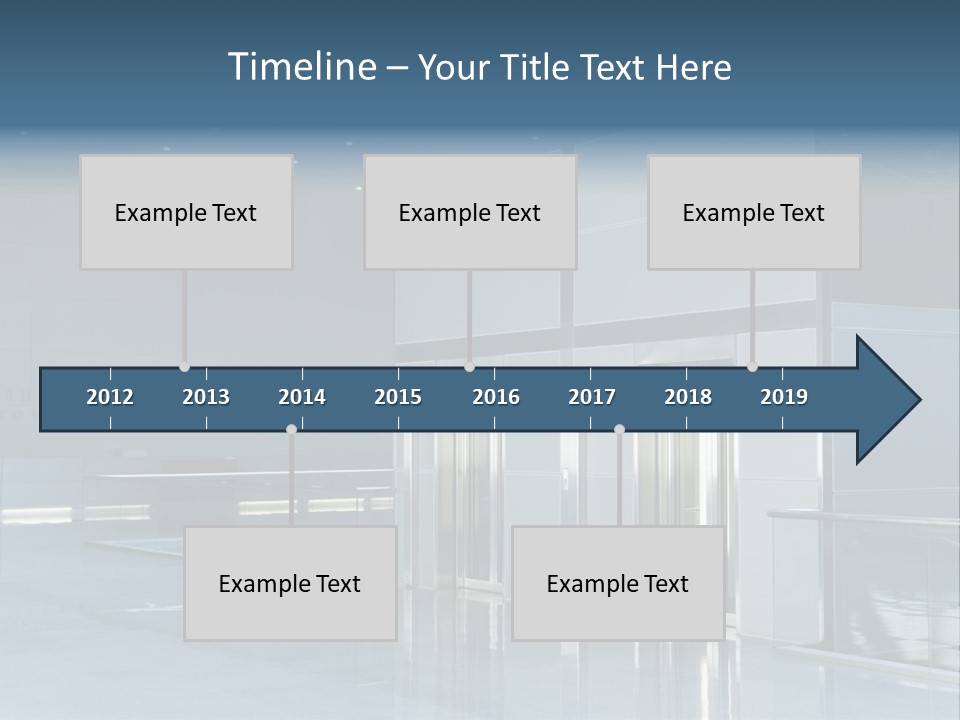 Timeline – Your Title Text Here

Example Text

Example Text

Example Text

2012 2013 2014 2015 2016 2017 2018 2019

Example Text

Example Text